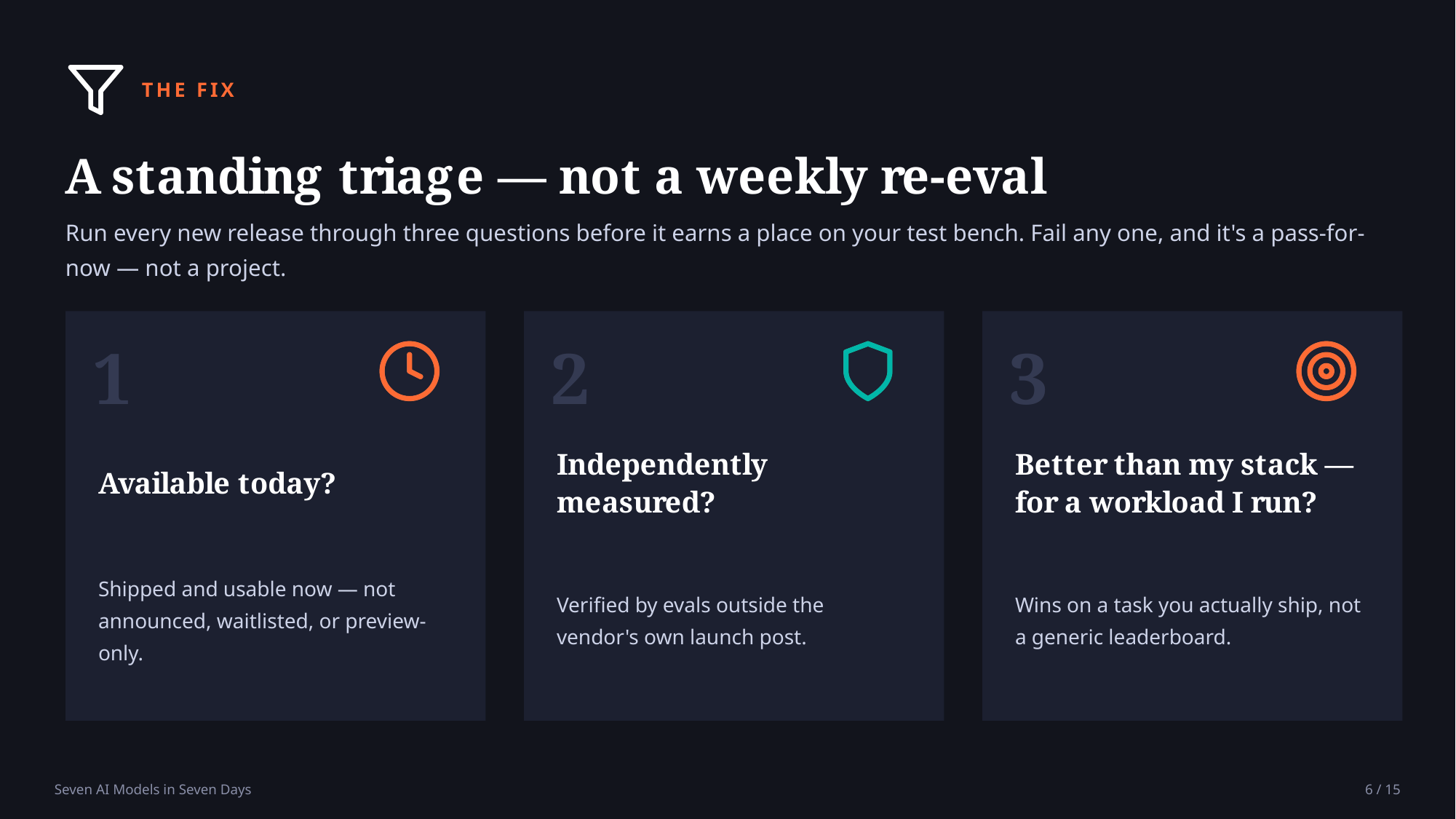 THE FIX

A standing triage — not a weekly re-eval

Run every new release through three questions before it earns a place on your test bench. Fail any one, and it's a pass-for-now — not a project.

1

Available today?

Shipped and usable now — not announced, waitlisted, or preview-only.

2

Independently measured?

Verified by evals outside the vendor's own launch post.

3

Better than my stack — for a workload I run?

Wins on a task you actually ship, not a generic leaderboard.

Seven AI Models in Seven Days

6 / 15